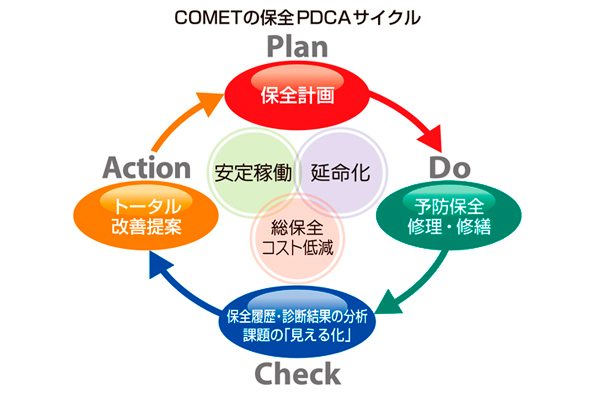 COMETの保全PDCAサイクル

Plan

保全計画

Do

予防保全
修理・修繕

Check

保全履歴・診断結果の分析
課題の「見える化」

Action

トータル
改善提案

安定稼働

延命化

総保全
コスト低減